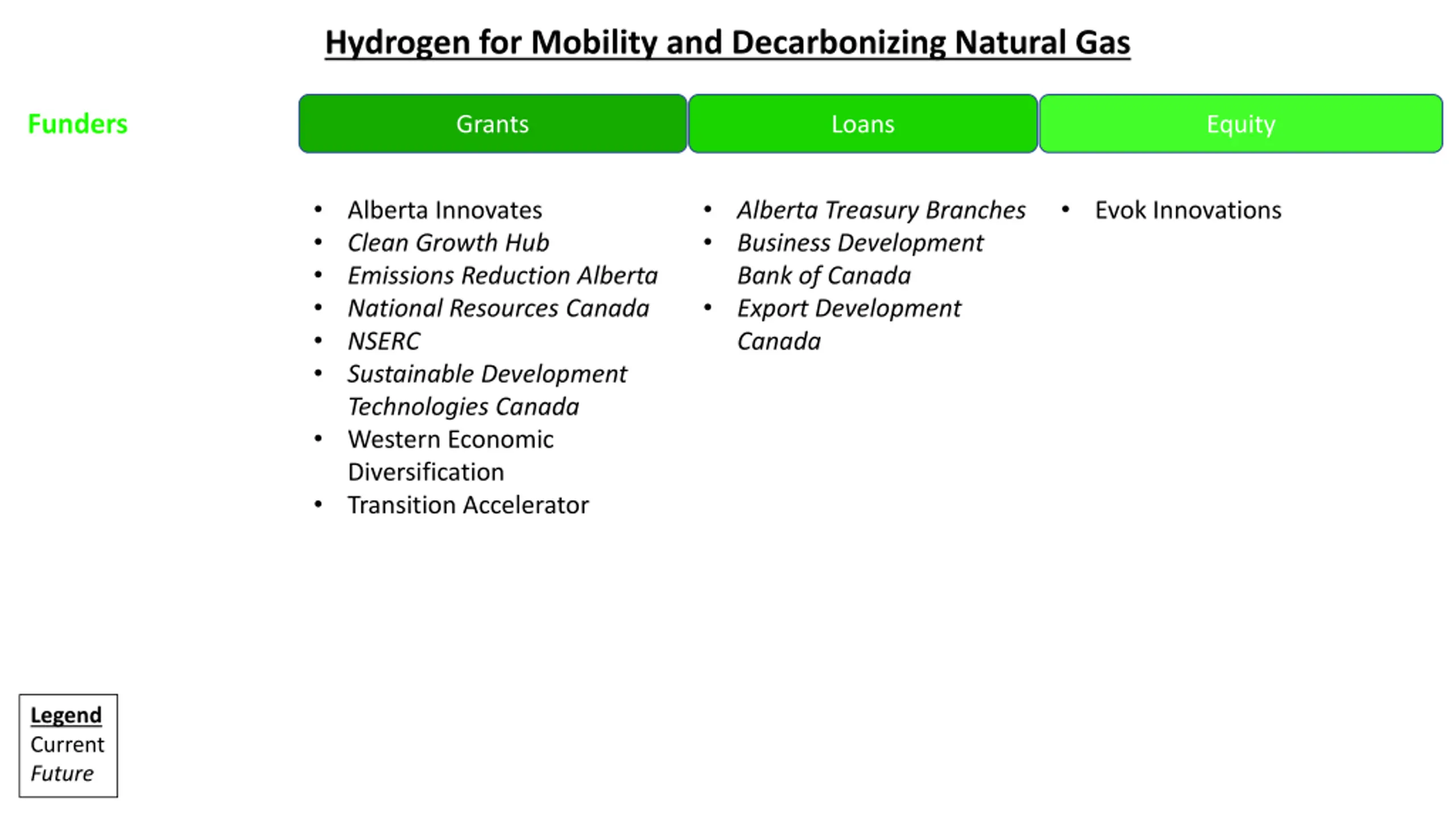 Hydrogen for Mobility and Decarbonizing Natural Gas

Funders

Grants

- Alberta Innovates
- Clean Growth Hub
- Emissions Reduction Alberta
- National Resources Canada
- NSERC
- Sustainable Development Technologies Canada
- Western Economic Diversification
- Transition Accelerator

Loans

- Alberta Treasury Branches
- Business Development Bank of Canada
- Export Development Canada

Equity

- Evok Innovations

Legend
Current
Future